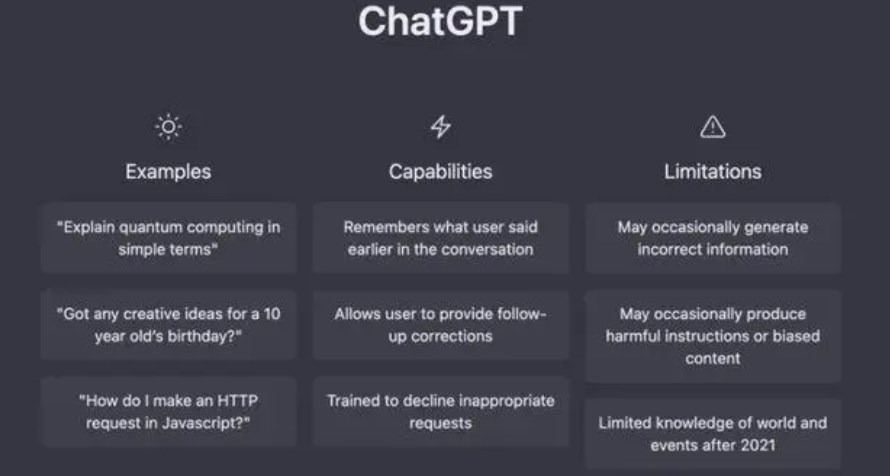 ChatGPT

Examples

"Explain quantum computing in simple terms"

"Got any creative ideas for a 10 year old's birthday?"

"How do I make an HTTP request in Javascript?"

Capabilities

Remembers what user said earlier in the conversation

Allows user to provide follow-up corrections

Trained to decline inappropriate requests

Limitations

May occasionally generate incorrect information

May occasionally produce harmful instructions or biased content

Limited knowledge of world and events after 2021